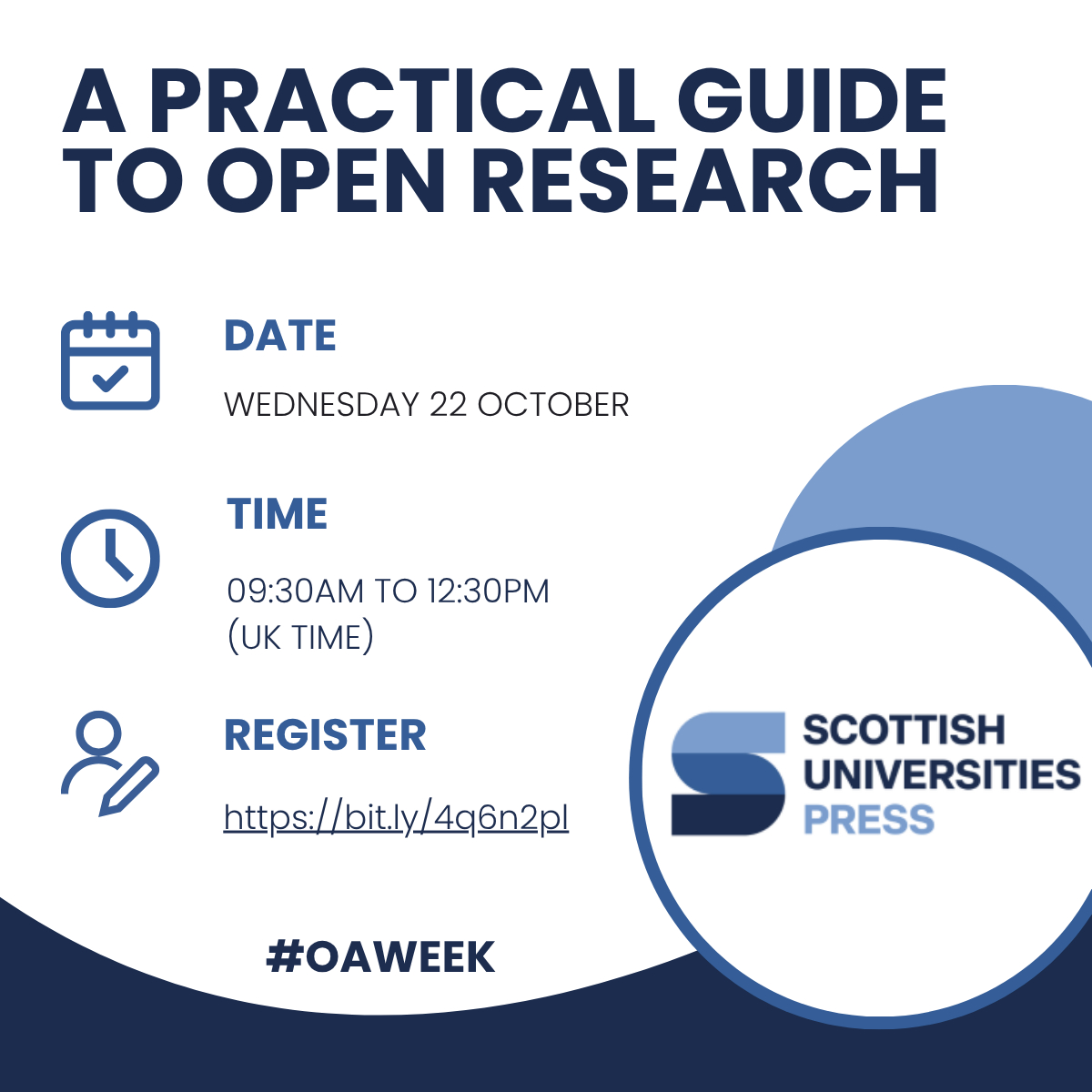 A PRACTICAL GUIDE TO OPEN RESEARCH

DATE

WEDNESDAY 22 OCTOBER

TIME

09:30AM TO 12:30PM (UK TIME)

REGISTER

https://bit.ly/4q6n2pl

#OAWEEK

SCOTTISH UNIVERSITIES PRESS